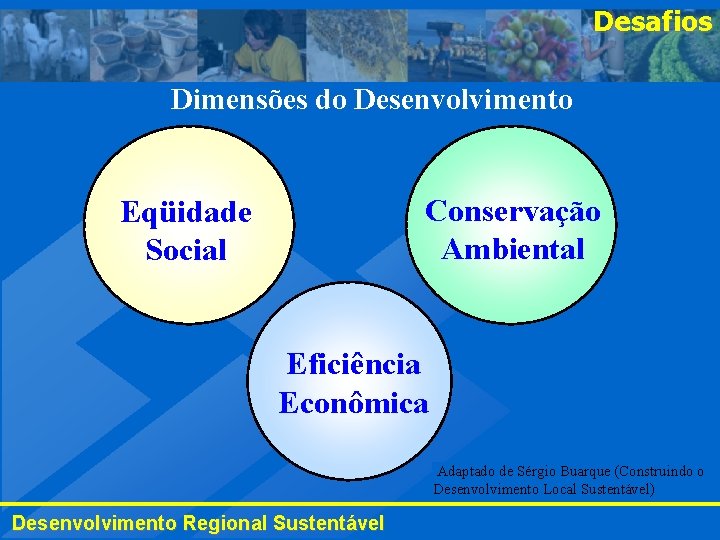 Desafios

Dimensões do Desenvolvimento

Eqüidade Social

Conservação Ambiental

Eficiência Econômica

Adaptado de Sérgio Buarque (Construindo o Desenvolvimento Local Sustentável)

Desenvolvimento Regional Sustentável